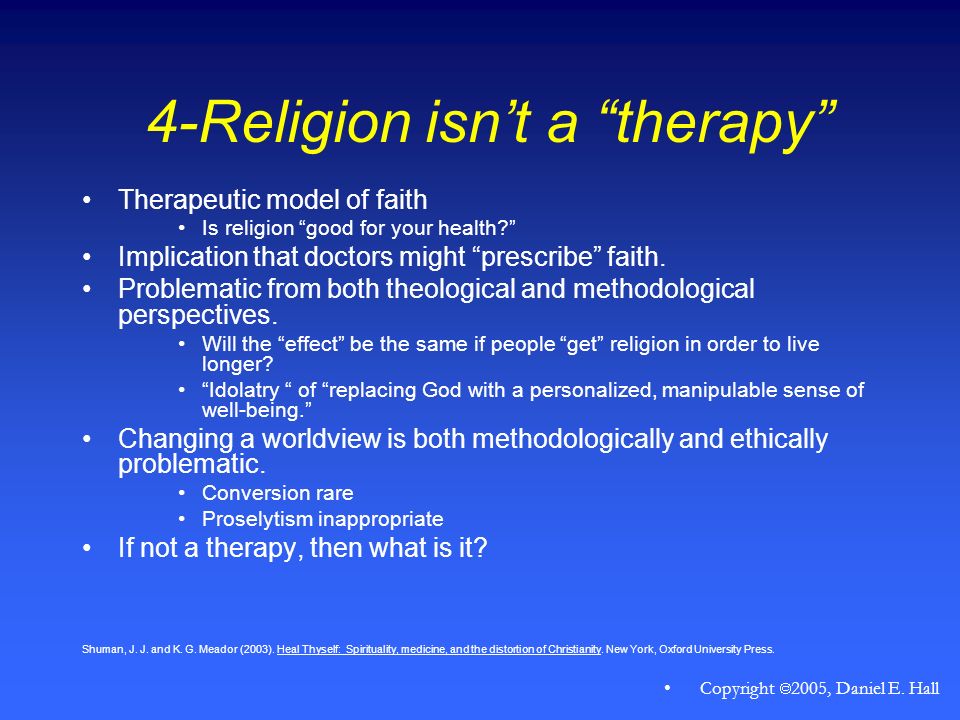 4-Religion isn’t a “therapy”

• Therapeutic model of faith
  • Is religion “good for your health?”
• Implication that doctors might “prescribe” faith.
• Problematic from both theological and methodological perspectives.
  • Will the “effect” be the same if people “get” religion in order to live longer?
  • “Idolatry “ of “replacing God with a personalized, manipulable sense of well-being.”
• Changing a worldview is both methodologically and ethically problematic.
  • Conversion rare
  • Proselytism inappropriate
• If not a therapy, then what is it?

Shuman, J. J. and K. G. Meador (2003). Heal Thyself: Spirituality, medicine, and the distortion of Christianity. New York, Oxford University Press.

• Copyright ©2005, Daniel E. Hall